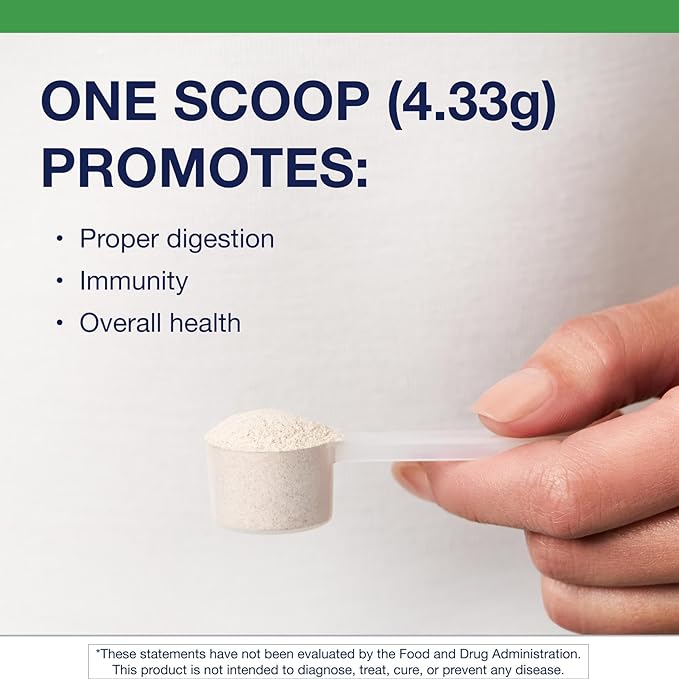 ONE SCOOP (4.33g) PROMOTES:

• Proper digestion
• Immunity
• Overall health

*These statements have not been evaluated by the Food and Drug Administration. This product is not intended to diagnose, treat, cure, or prevent any disease.